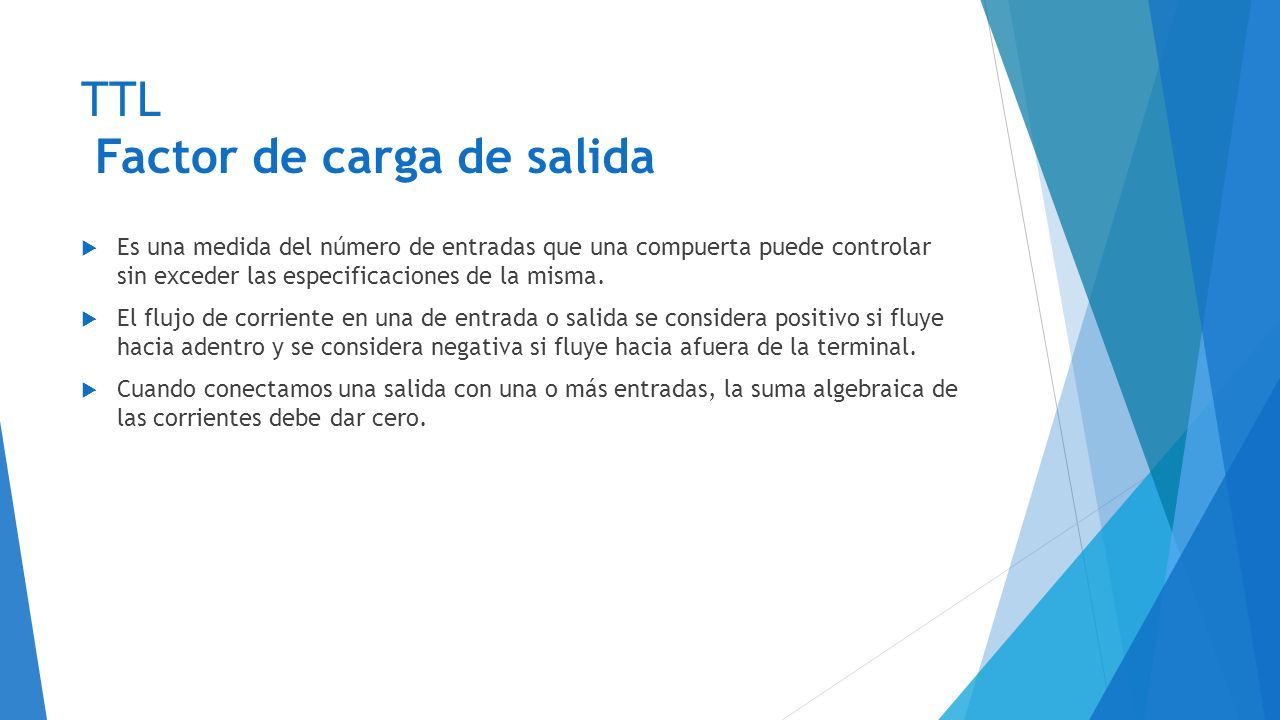 TTL
Factor de carga de salida

Es una medida del número de entradas que una compuerta puede controlar sin exceder las especificaciones de la misma.

El flujo de corriente en una de entrada o salida se considera positivo si fluye hacia adentro y se considera negativa si fluye hacia afuera de la terminal.

Cuando conectamos una salida con una o más entradas, la suma algebraica de las corrientes debe dar cero.